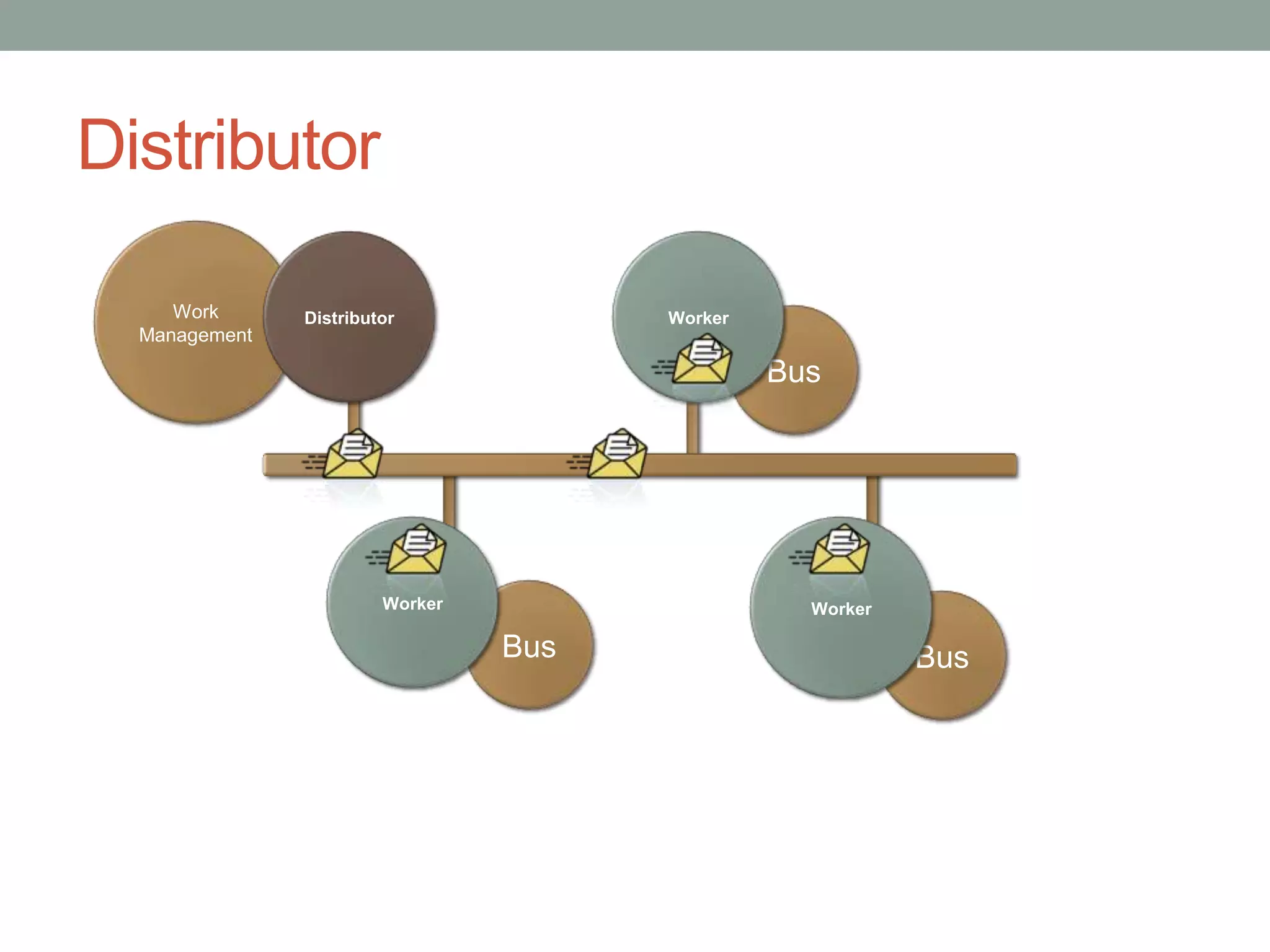 Distributor

Work Management

Distributor

Worker

Bus

Worker

Bus

Worker

Bus